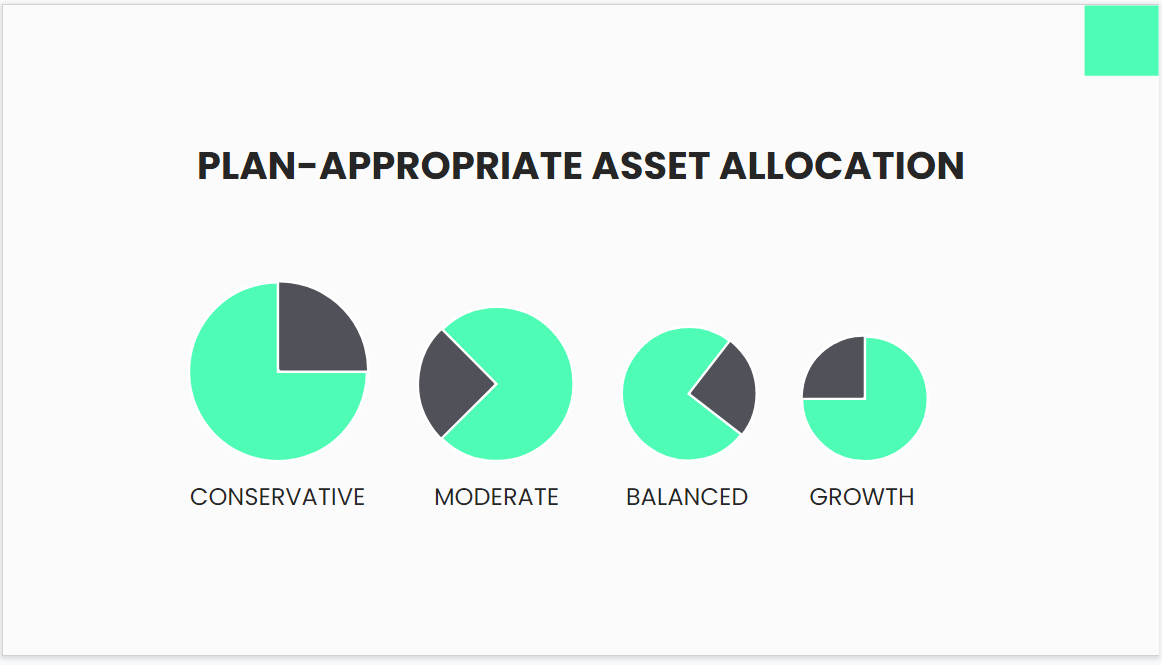 PLAN-APPROPRIATE ASSET ALLOCATION

CONSERVATIVE

MODERATE

BALANCED

GROWTH